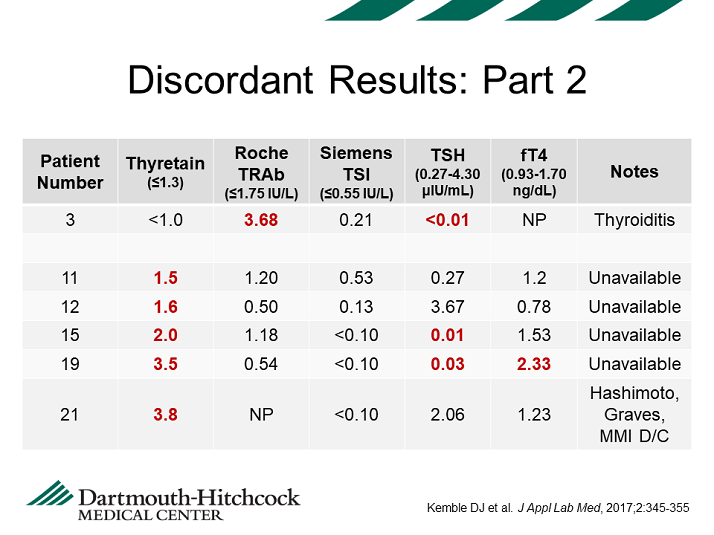 Discordant Results: Part 2

| Patient Number | Thyretain (≤1.3) | Roche TRAb (≤1.75 IU/L) | Siemens TSI (≤0.55 IU/L) | TSH (0.27-4.30 µIU/mL) | fT4 (0.93-1.70 ng/dL) | Notes |
|---|---|---|---|---|---|---|
| 3 | <1.0 | 3.68 | 0.21 | <0.01 | NP | Thyroiditis |
| | | | | | | |
| 11 | 1.5 | 1.20 | 0.53 | 0.27 | 1.2 | Unavailable |
| 12 | 1.6 | 0.50 | 0.13 | 3.67 | 0.78 | Unavailable |
| 15 | 2.0 | 1.18 | <0.10 | 0.01 | 1.53 | Unavailable |
| 19 | 3.5 | 0.54 | <0.10 | 0.03 | 2.33 | Unavailable |
| 21 | 3.8 | NP | <0.10 | 2.06 | 1.23 | Hashimoto, Graves, MMI D/C |

Dartmouth-Hitchcock MEDICAL CENTER

Kemble DJ et al. J Appl Lab Med, 2017;2:345-355